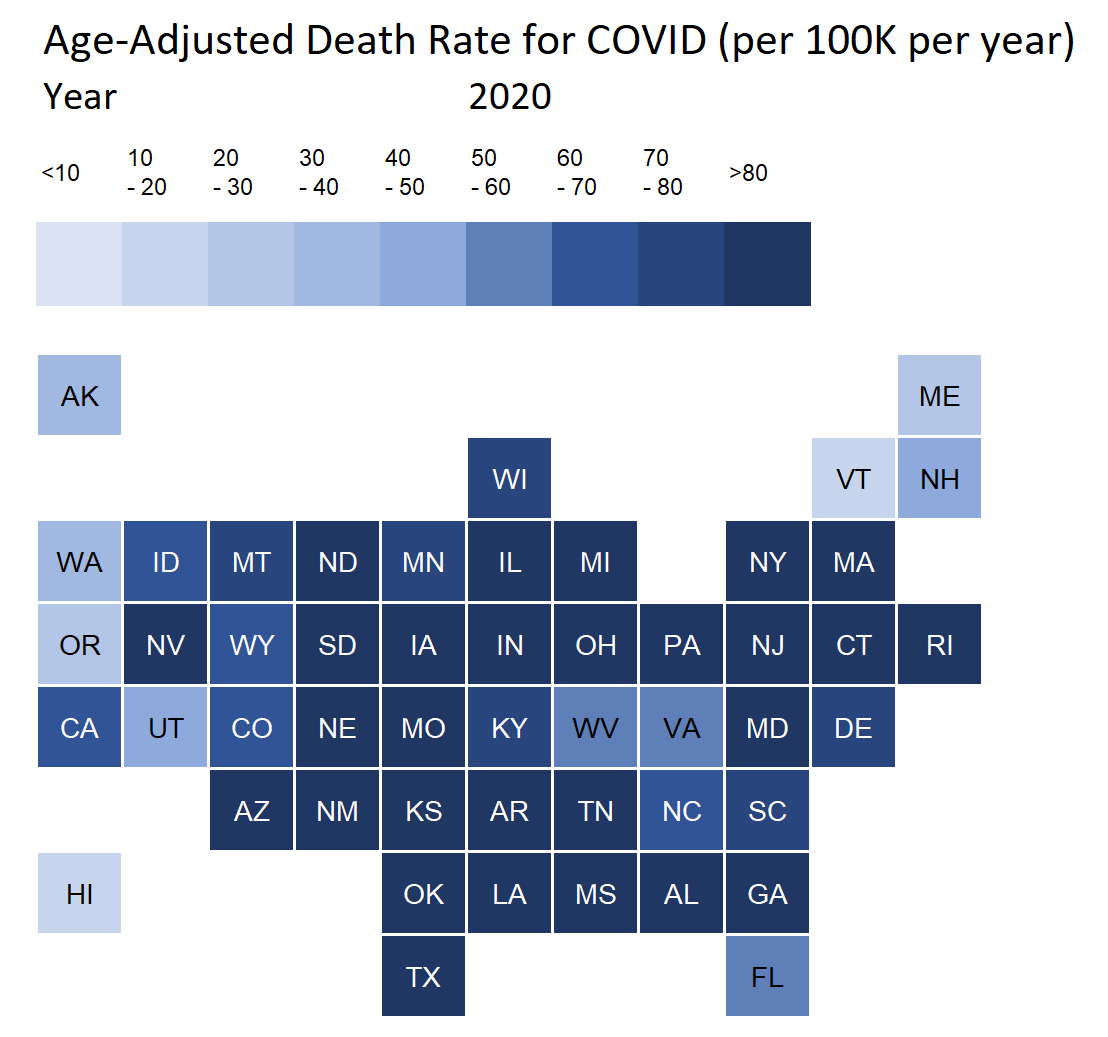 Age-Adjusted Death Rate for COVID (per 100K per year)
Year 2020

<10 10 - 20 20 - 30 30 - 40 40 - 50 50 - 60 60 - 70 70 - 80 >80

AK ME
WI VT NH
WA ID MT ND MN IL MI NY MA
OR NV WY SD IA IN OH PA NJ CT RI
CA UT CO NE MO KY WV VA MD DE
AZ NM KS AR TN NC SC
HI OK LA MS AL GA
TX FL